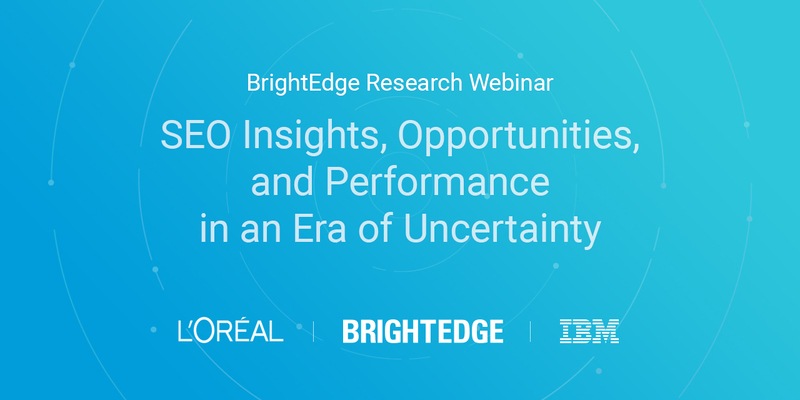 BrightEdge Research Webinar

SEO Insights, Opportunities, and Performance in an Era of Uncertainty

L'ORÉAL | BRIGHTEDGE | IBM